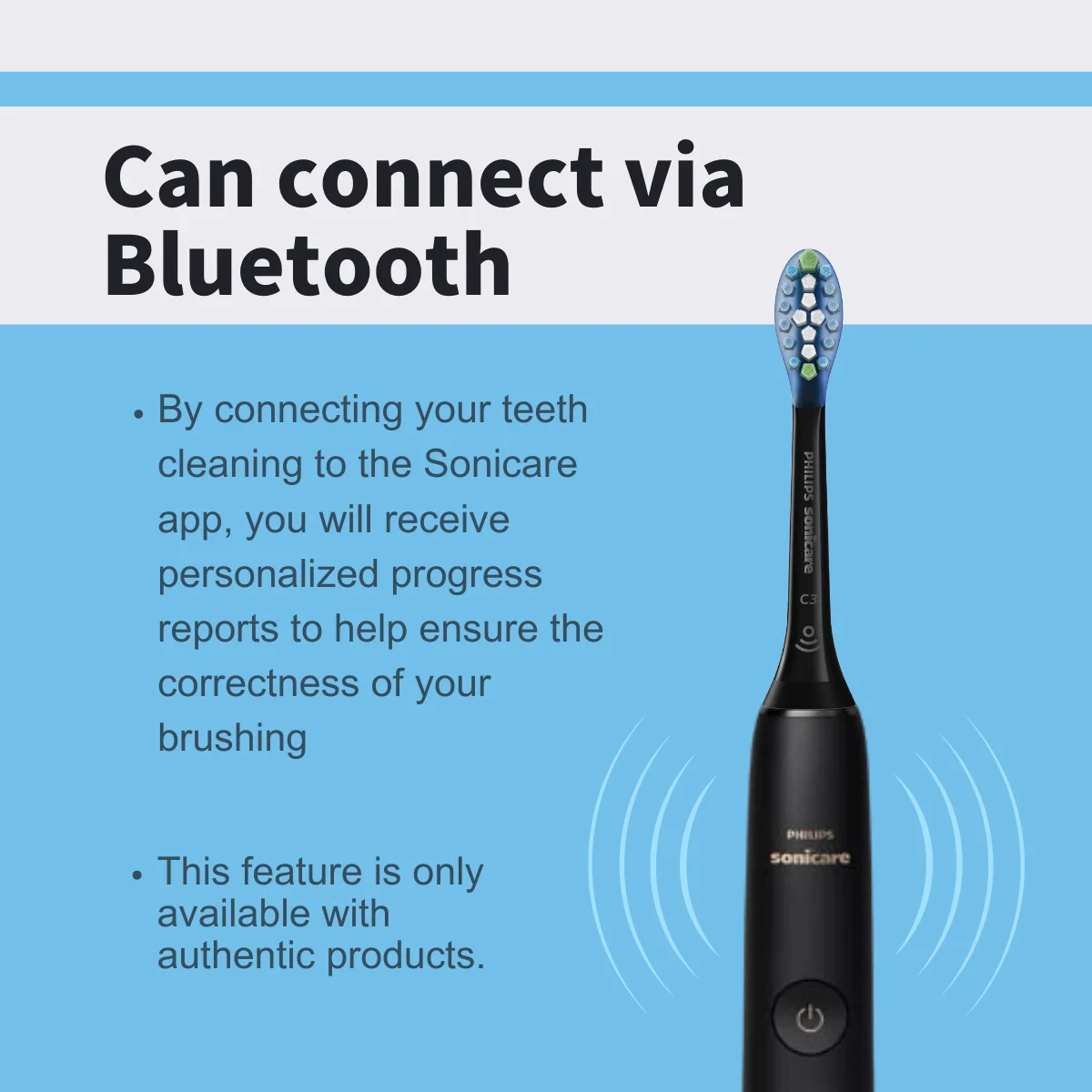 Can connect via Bluetooth

• By connecting your teeth cleaning to the Sonicare app, you will receive personalized progress reports to help ensure the correctness of your brushing

• This feature is only available with authentic products.

PHILIPS sonicare

C3

PHILIPS
sonicare